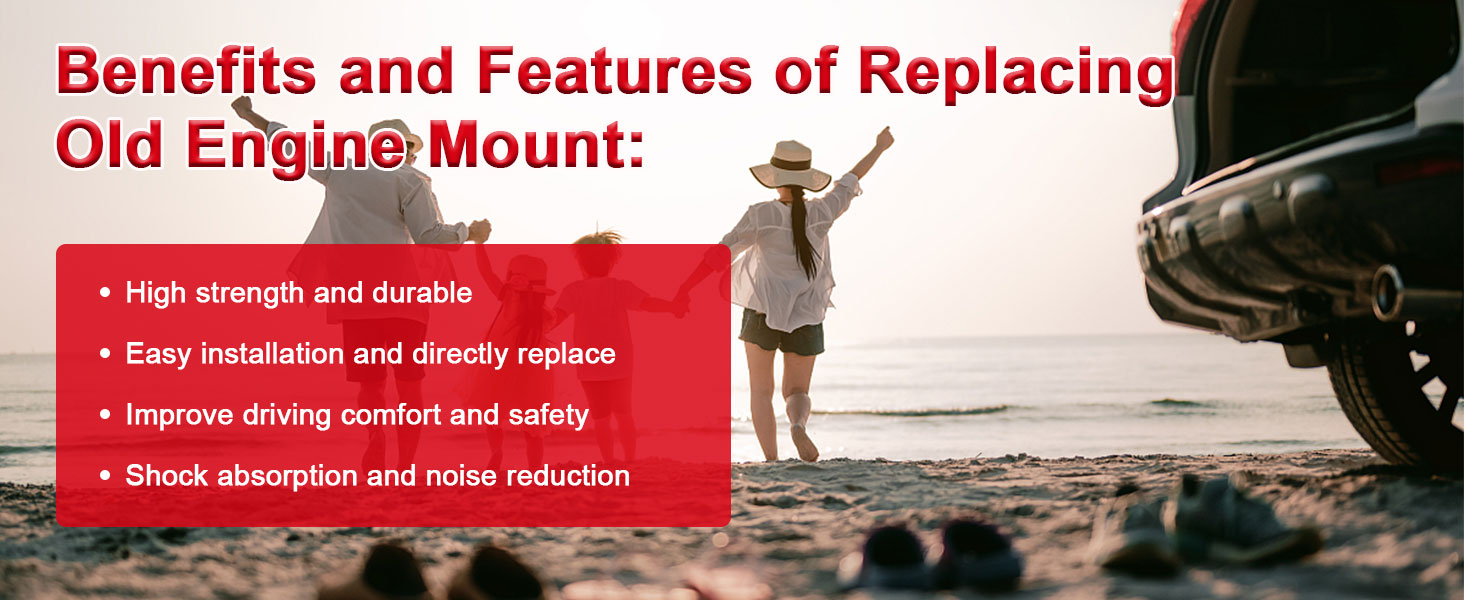 Benefits and Features of Replacing Old Engine Mount:

• High strength and durable
• Easy installation and directly replace
• Improve driving comfort and safety
• Shock absorption and noise reduction